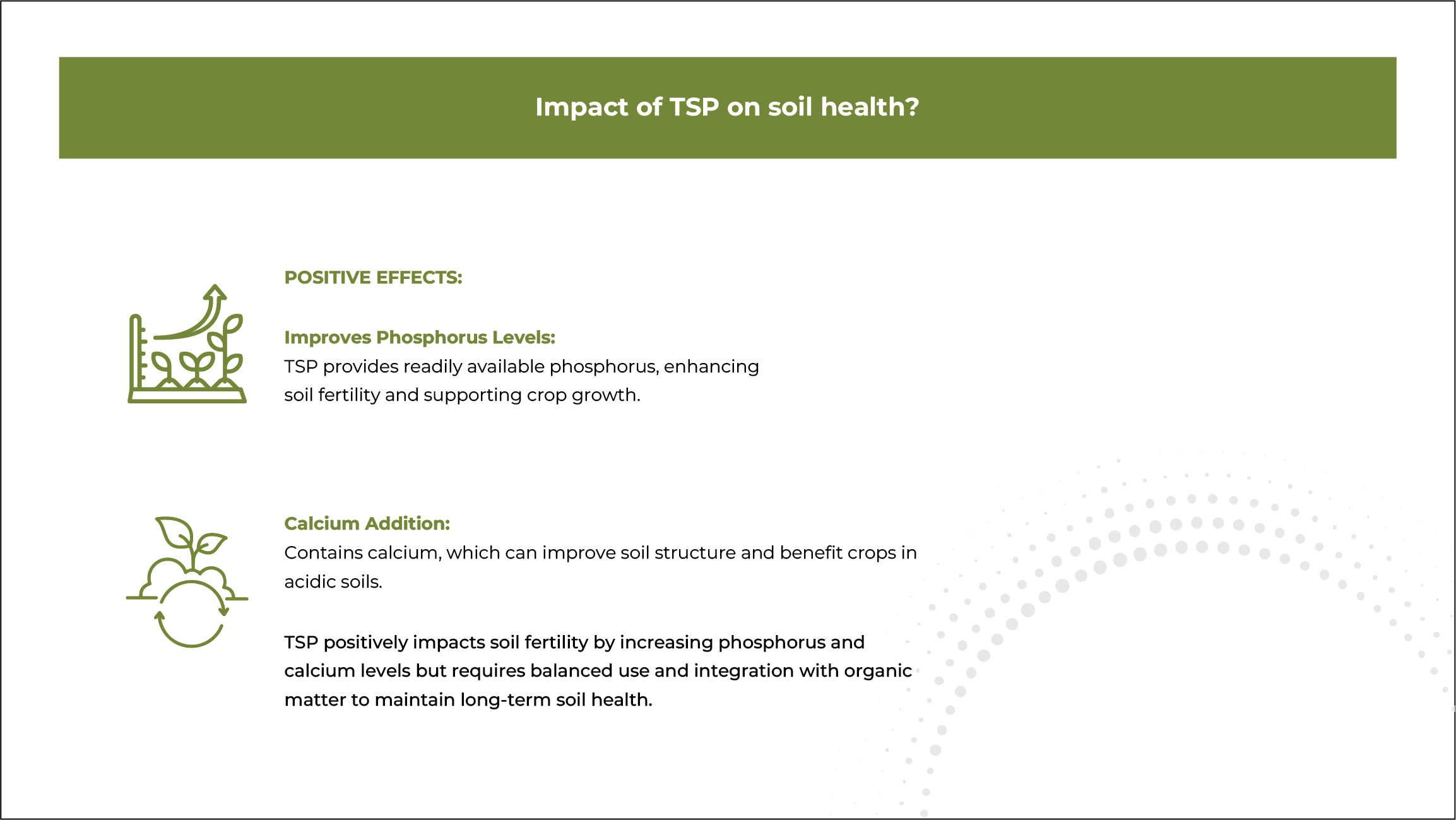 Impact of TSP on soil health?

POSITIVE EFFECTS:

Improves Phosphorus Levels:
TSP provides readily available phosphorus, enhancing soil fertility and supporting crop growth.

Calcium Addition:
Contains calcium, which can improve soil structure and benefit crops in acidic soils.

TSP positively impacts soil fertility by increasing phosphorus and calcium levels but requires balanced use and integration with organic matter to maintain long-term soil health.